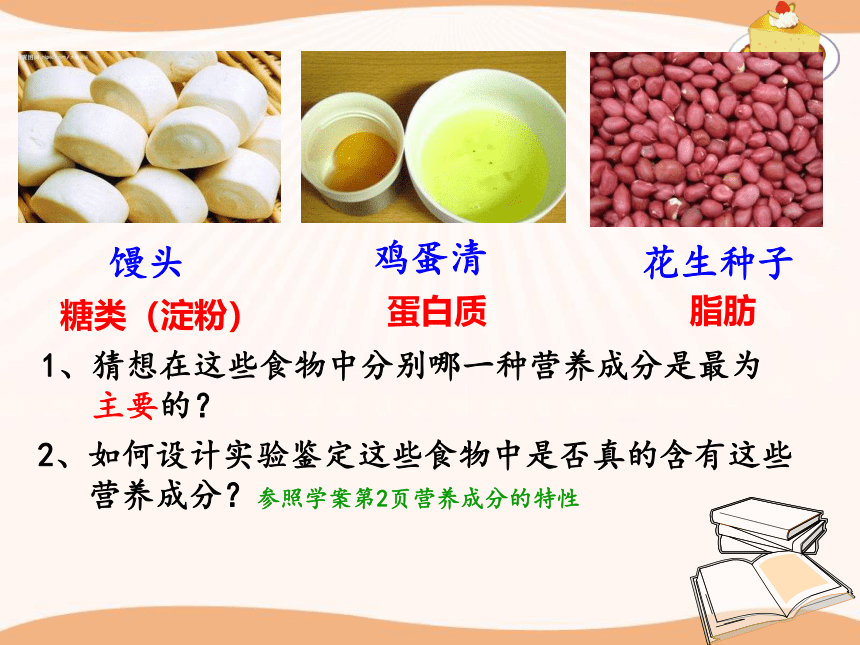 馒头
糖类（淀粉）

鸡蛋清
蛋白质

花生种子
脂肪

1、猜想在这些食物中分别哪一种营养成分是最为主要的？

2、如何设计实验鉴定这些食物中是否真的含有这些营养成分？参照学案第2页营养成分的特性